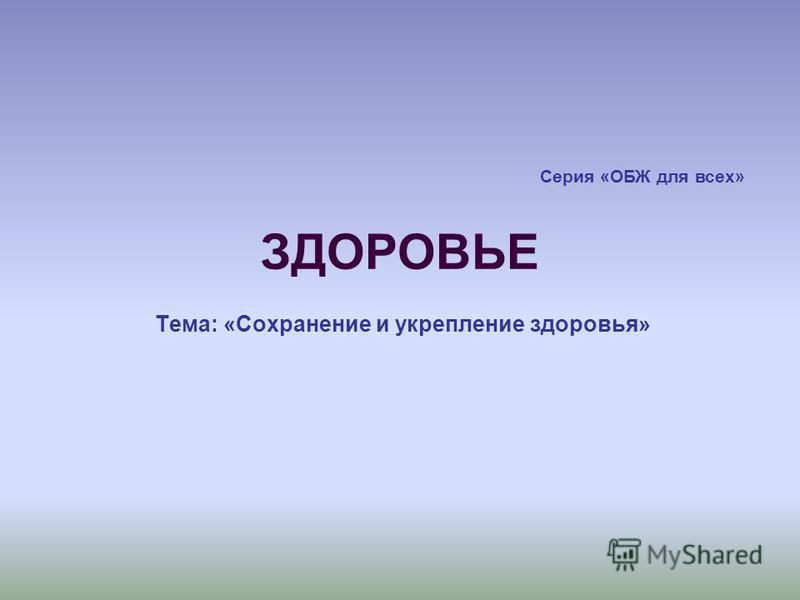 Серия «ОБЖ для всех»

ЗДОРОВЬЕ

Тема: «Сохранение и укрепление здоровья»

MyShared